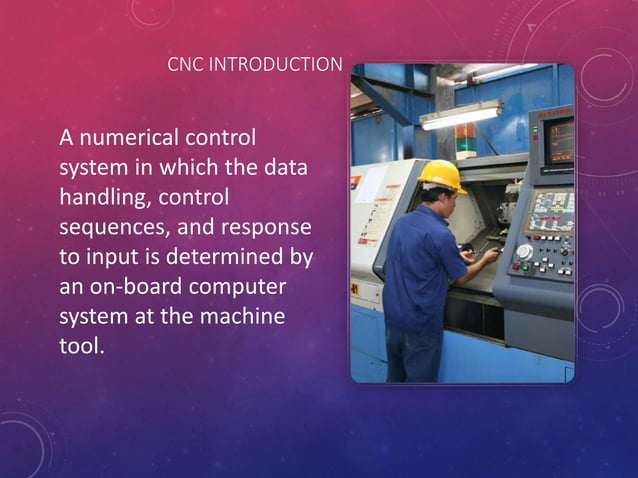 CNC INTRODUCTION

A numerical control system in which the data handling, control sequences, and response to input is determined by an on-board computer system at the machine tool.